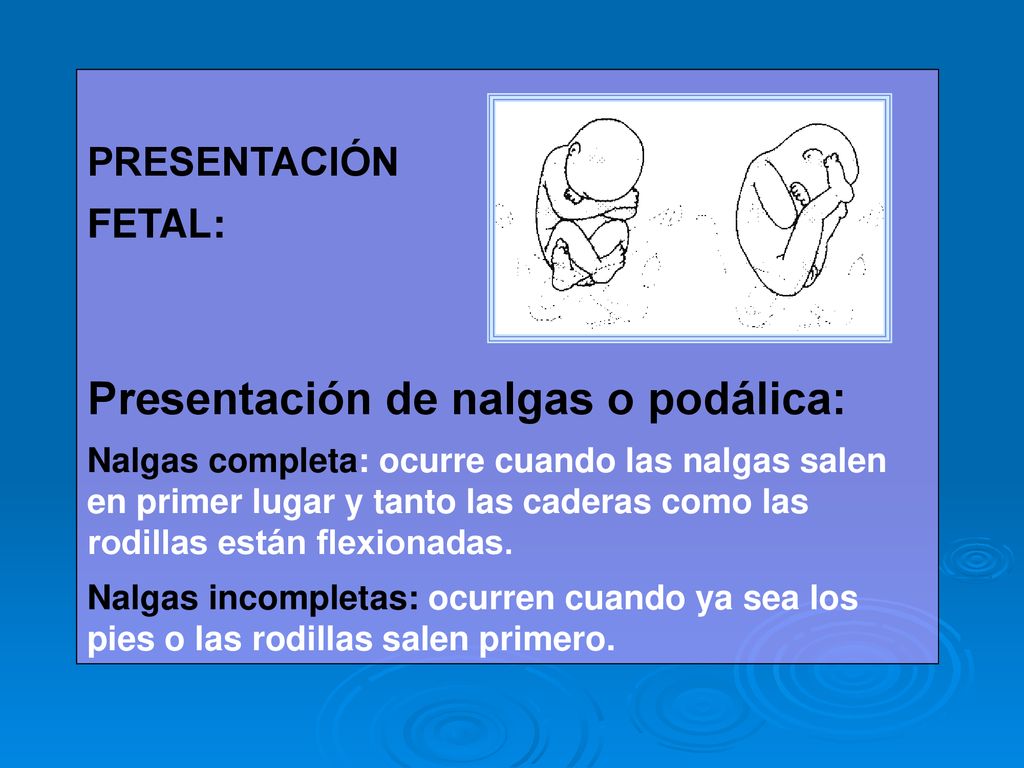 PRESENTACIÓN

FETAL:

Presentación de nalgas o podálica:

Nalgas completa: ocurre cuando las nalgas salen en primer lugar y tanto las caderas como las rodillas están flexionadas.

Nalgas incompletas: ocurren cuando ya sea los pies o las rodillas salen primero.